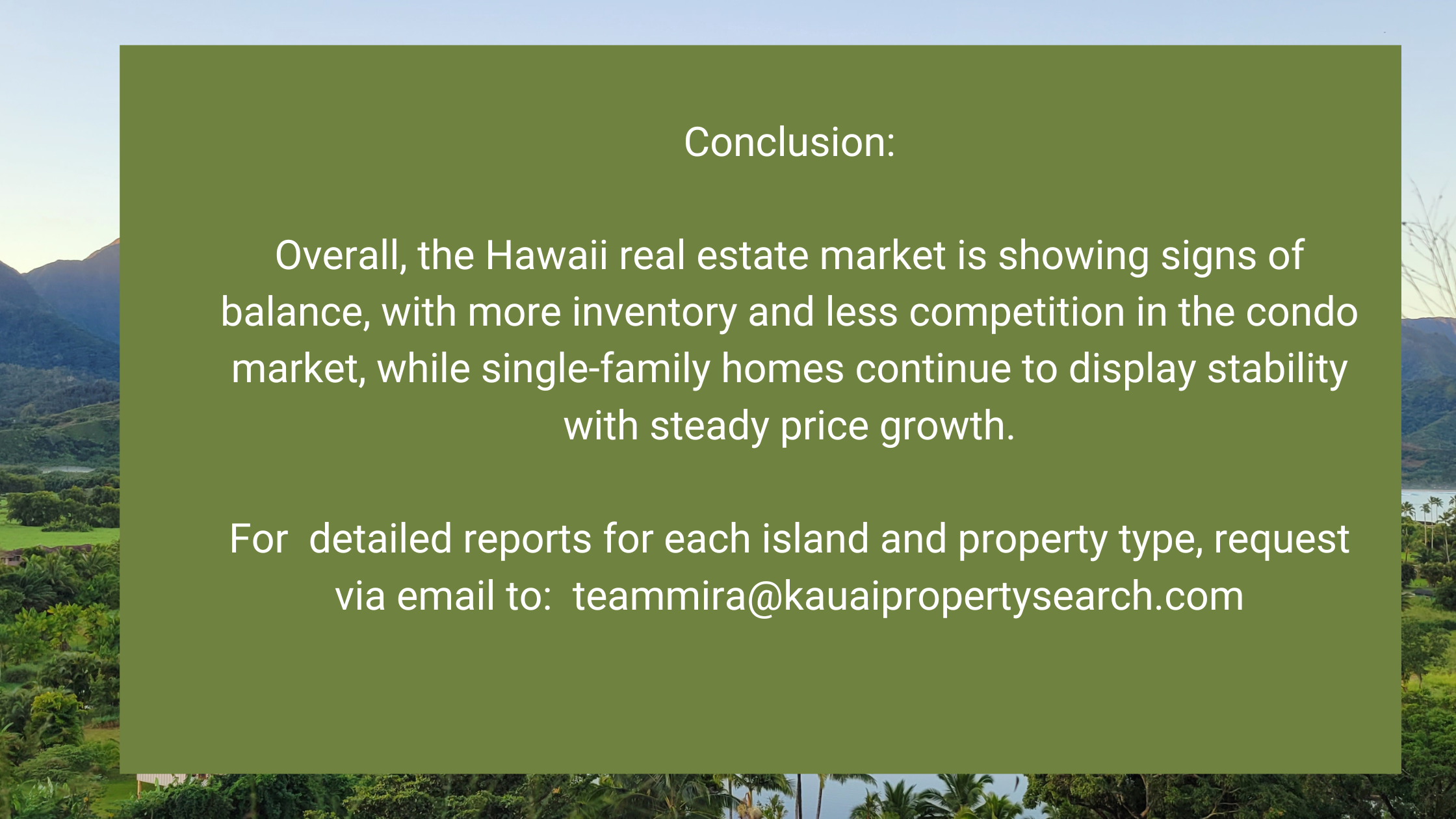 Conclusion:

Overall, the Hawaii real estate market is showing signs of balance, with more inventory and less competition in the condo market, while single-family homes continue to display stability with steady price growth.

For  detailed reports for each island and property type, request via email to:  teammira@kauaipropertysearch.com